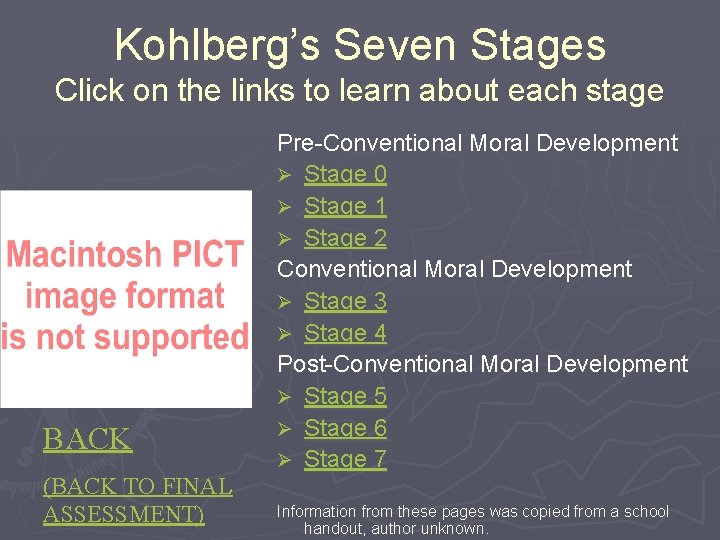 Kohlberg's Seven Stages
Click on the links to learn about each stage

Macintosh PICT image format is not supported

BACK

(BACK TO FINAL ASSESSMENT)

Pre-Conventional Moral Development
➢ Stage 0
➢ Stage 1
➢ Stage 2
Conventional Moral Development
➢ Stage 3
➢ Stage 4
Post-Conventional Moral Development
➢ Stage 5
➢ Stage 6
➢ Stage 7

Information from these pages was copied from a school handout, author unknown.